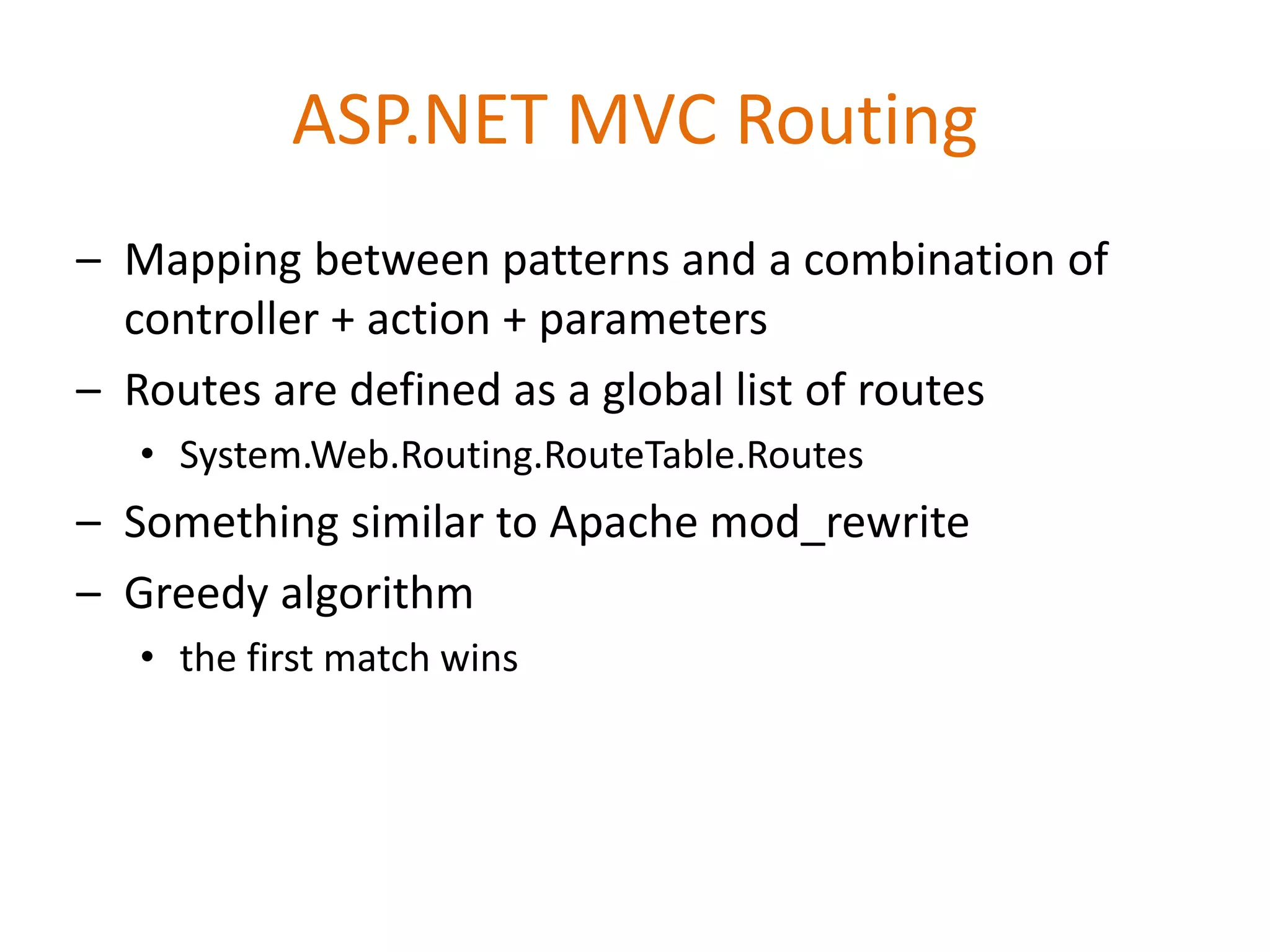 ASP.NET MVC Routing

– Mapping between patterns and a combination of controller + action + parameters
– Routes are defined as a global list of routes
  • System.Web.Routing.RouteTable.Routes
– Something similar to Apache mod_rewrite
– Greedy algorithm
  • the first match wins